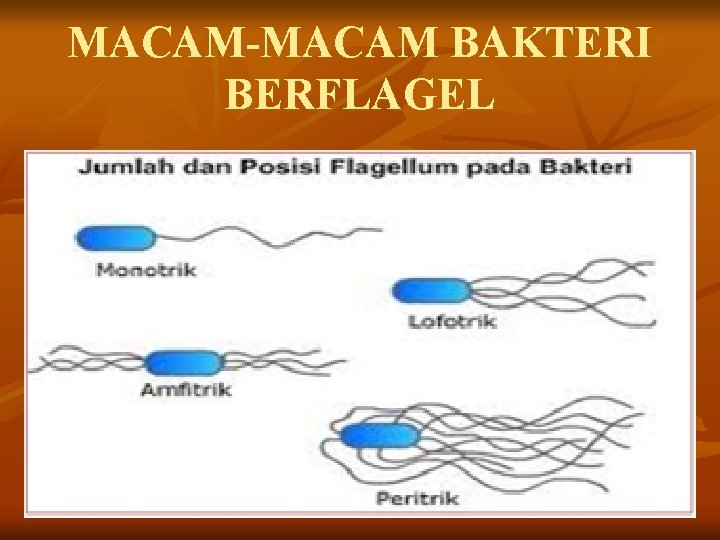 MACAM-MACAM BAKTERI BERFLAGEL

Jumlah dan Posisi Flagellum pada Bakteri

Monotrik

Lofotrik

Amfitrik

Peritrik